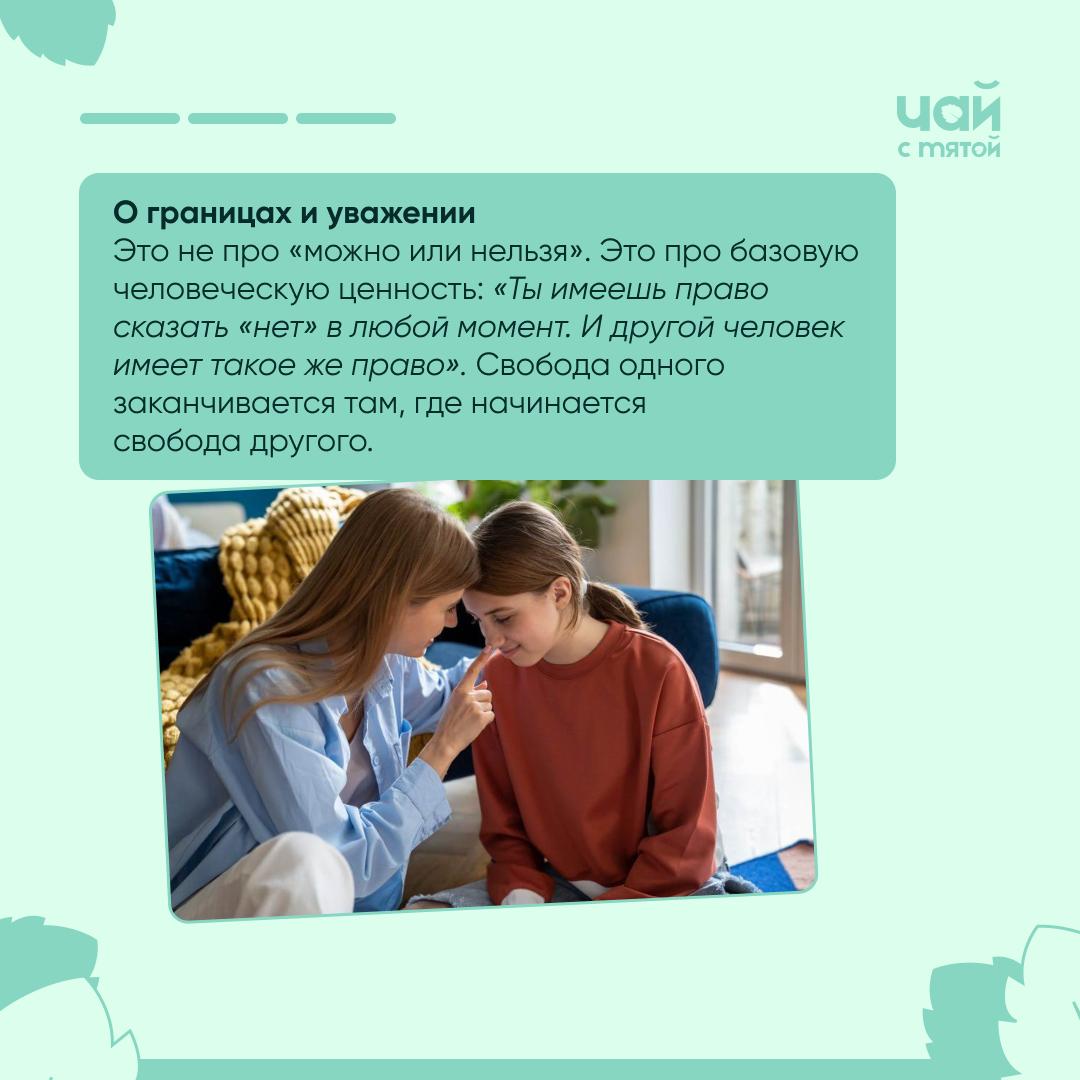 чай
с мятой

О границах и уважении
Это не про «можно или нельзя». Это про базовую человеческую ценность: «Ты имеешь право сказать «нет» в любой момент. И другой человек имеет такое же право». Свобода одного заканчивается там, где начинается свобода другого.